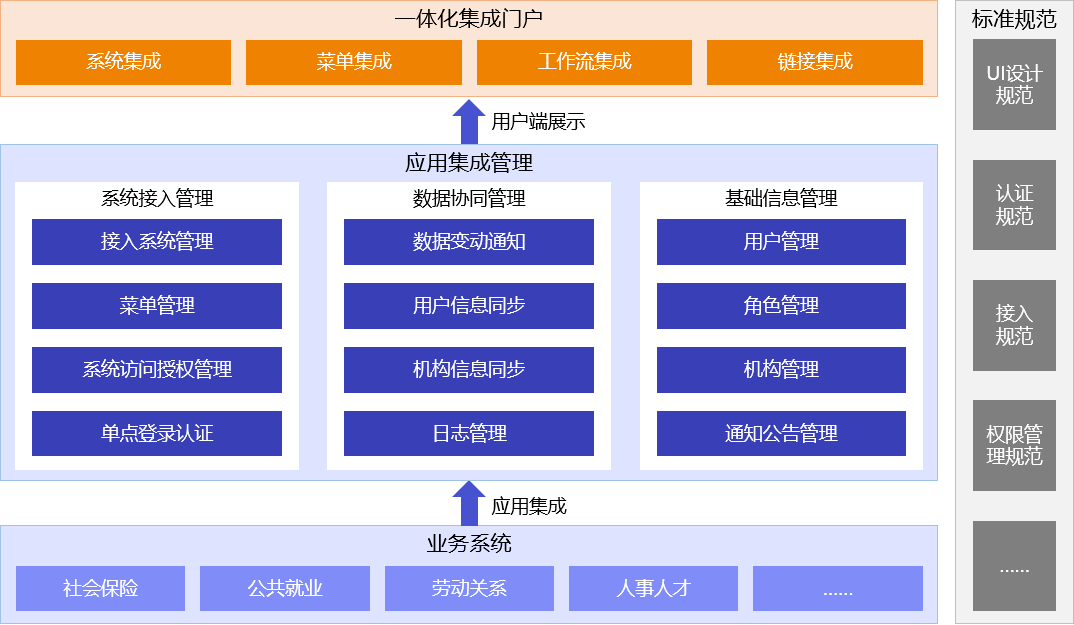 一体化集成门户

系统集成
菜单集成
工作流集成
链接集成

用户端展示

应用集成管理

系统接入管理
接入系统管理
菜单管理
系统访问授权管理
单点登录认证

数据协同管理
数据变动通知
用户信息同步
机构信息同步
日志管理

基础信息管理
用户管理
角色管理
机构管理
通知公告管理

应用集成

业务系统

社会保险
公共就业
劳动关系
人事人才
......

标准规范
UI设计规范
认证规范
接入规范
权限管理规范
......